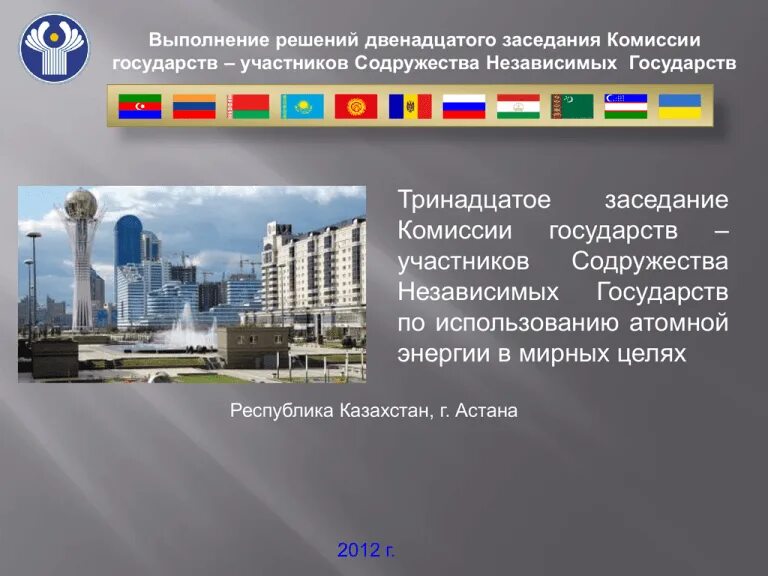 Выполнение решений двенадцатого заседания Комиссии государств – участников Содружества Независимых Государств

Тринадцатое заседание Комиссии государств – участников Содружества Независимых Государств по использованию атомной энергии в мирных целях

Республика Казахстан, г. Астана

2012 г.